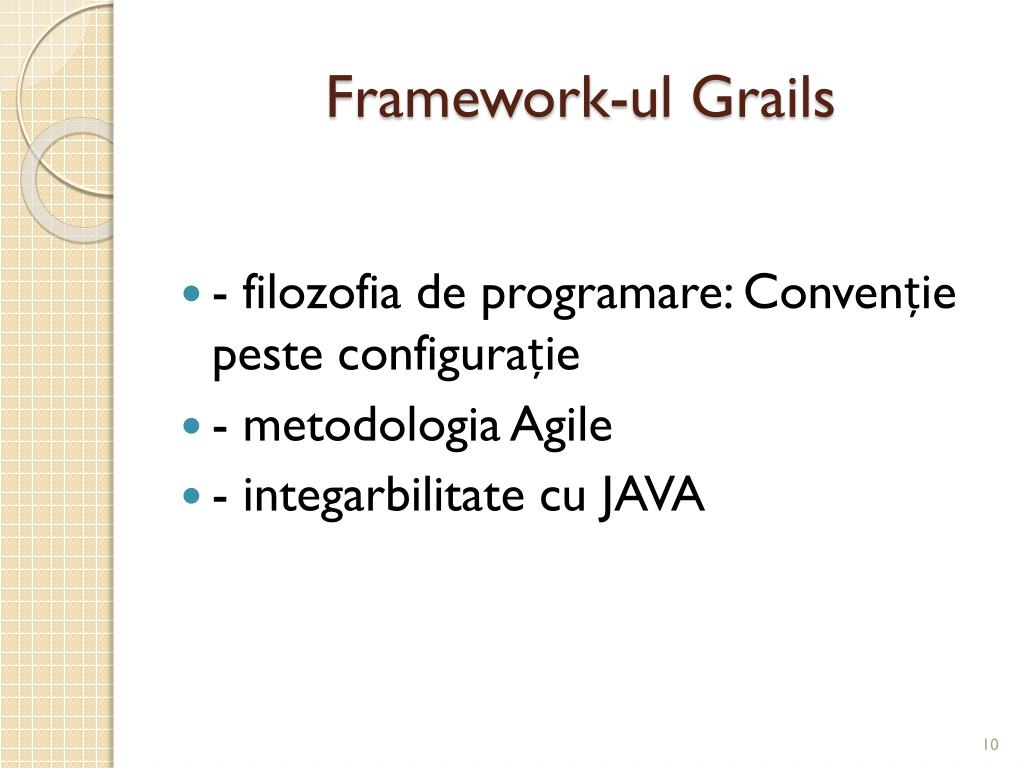 Framework-ul Grails

- - filozofia de programare: Convenție peste configurație
- - metodologia Agile
- - integarbilitate cu JAVA

10